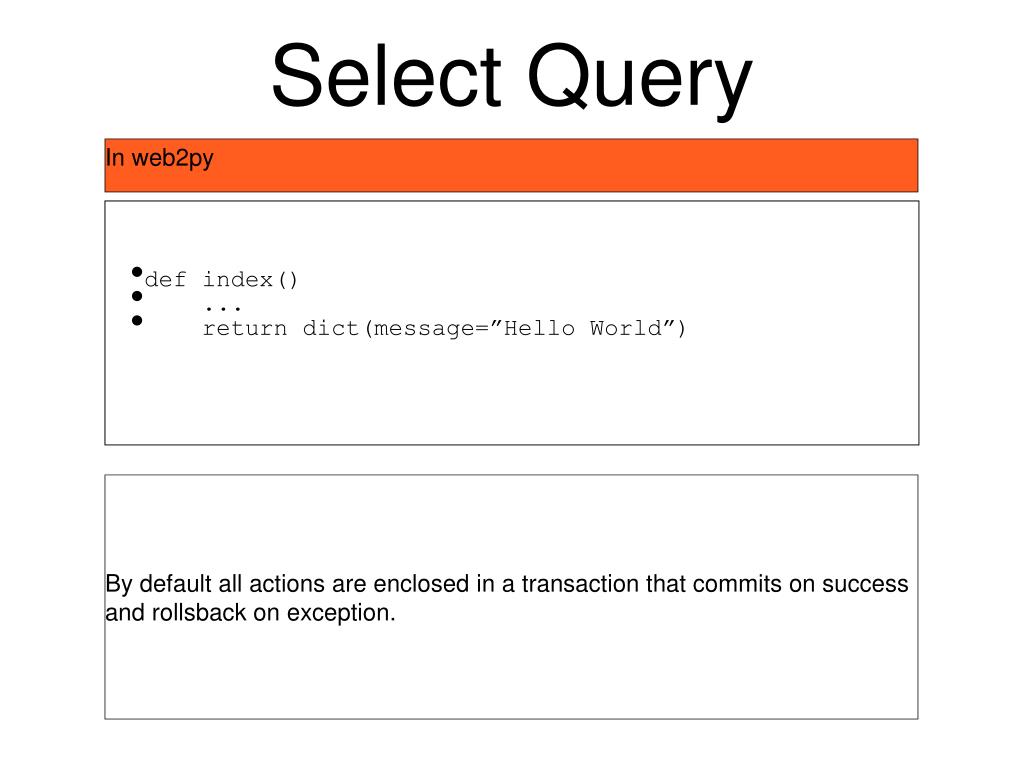 Select Query

In web2py

• def index()
•     ...
•     return dict(message=”Hello World”)

By default all actions are enclosed in a transaction that commits on success and rollsback on exception.